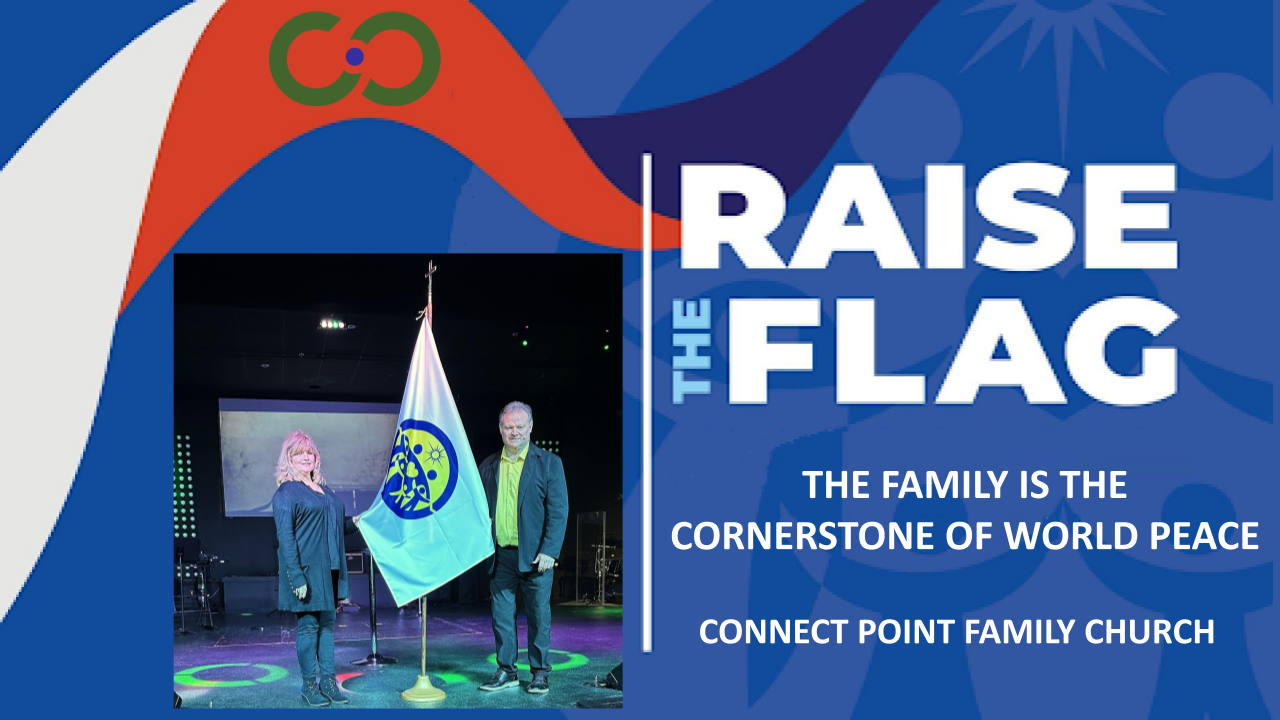 RAISE THE FLAG

THE FAMILY IS THE CORNERSTONE OF WORLD PEACE

CONNECT POINT FAMILY CHURCH